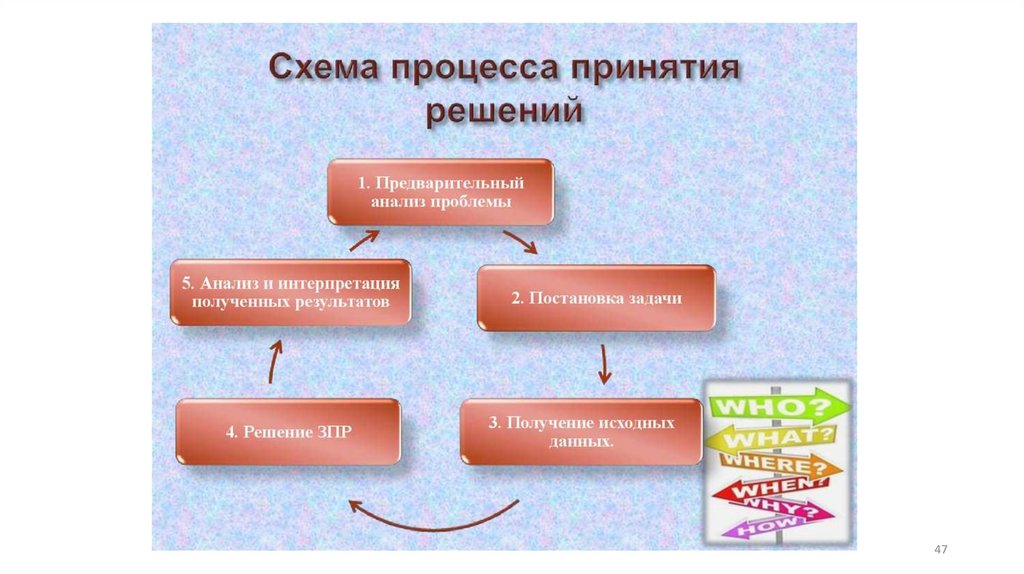 Схема процесса принятия решений

1. Предварительный анализ проблемы

2. Постановка задачи

3. Получение исходных данных.

4. Решение ЗПР

5. Анализ и интерпретация полученных результатов

WHO?
WHAT?
WHERE?
WHEN?
WHY?
HOW?

47